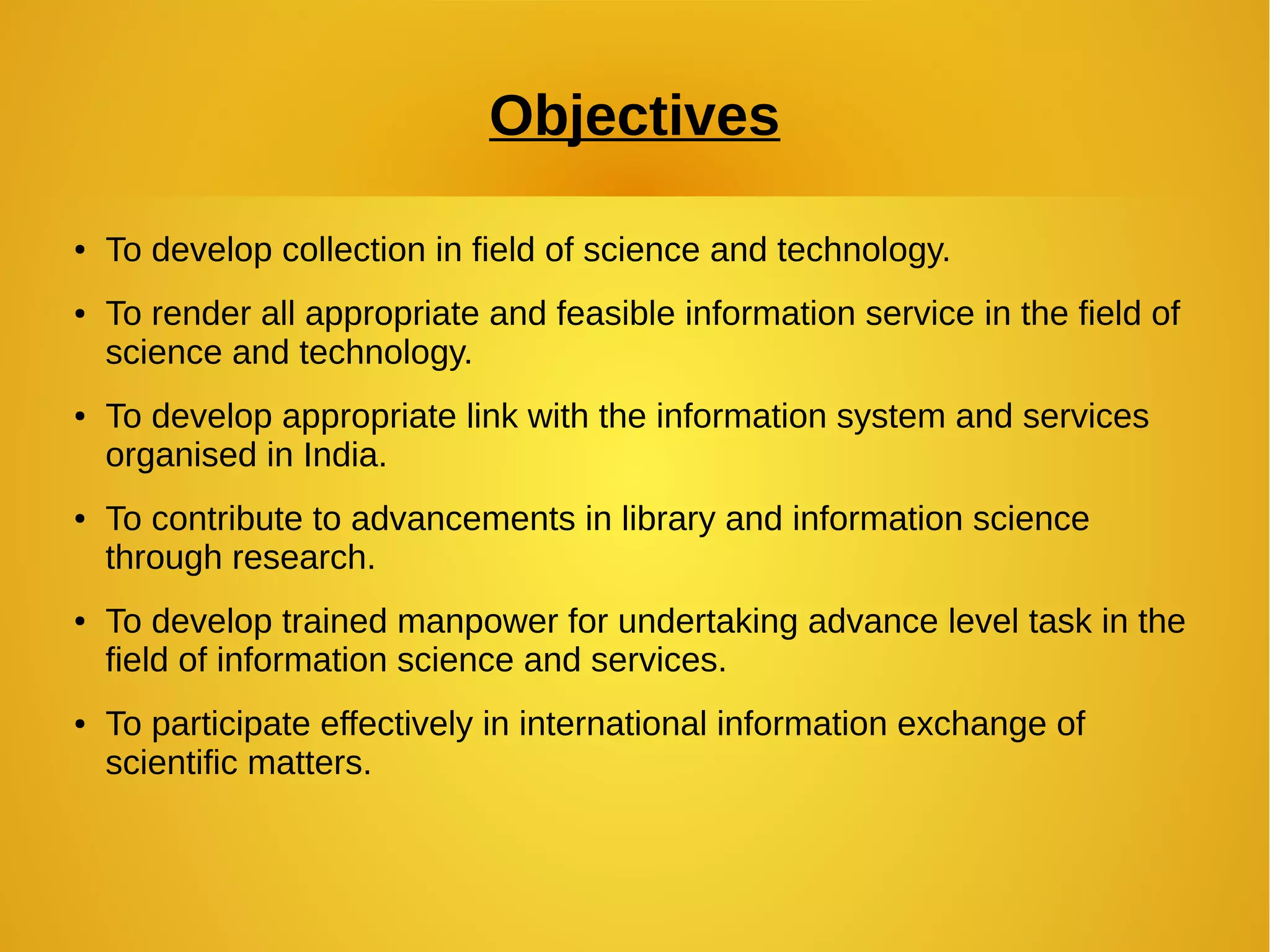 Objectives

• To develop collection in field of science and technology.

• To render all appropriate and feasible information service in the field of science and technology.

• To develop appropriate link with the information system and services organised in India.

• To contribute to advancements in library and information science through research.

• To develop trained manpower for undertaking advance level task in the field of information science and services.

• To participate effectively in international information exchange of scientific matters.